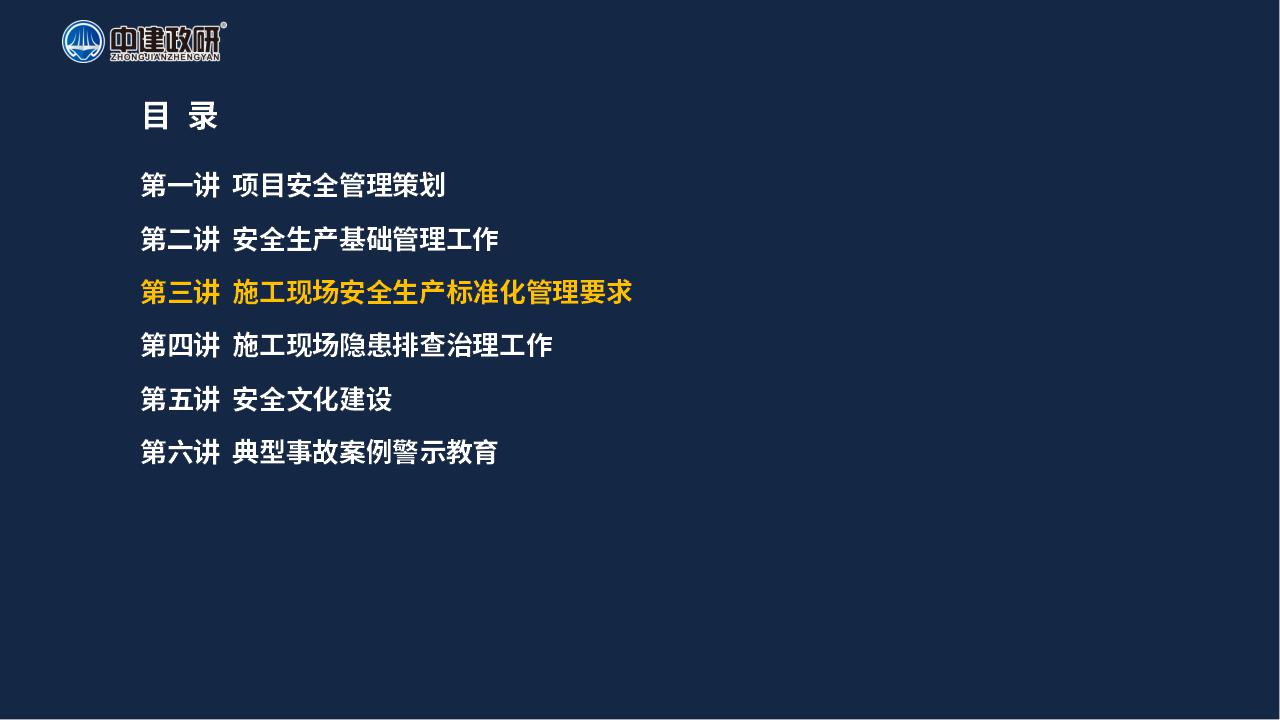 中建政研
ZHONGJIANZHENGYAN

目 录

第一讲 项目安全管理策划

第二讲 安全生产基础管理工作

第三讲 施工现场安全生产标准化管理要求

第四讲 施工现场隐患排查治理工作

第五讲 安全文化建设

第六讲 典型事故案例警示教育